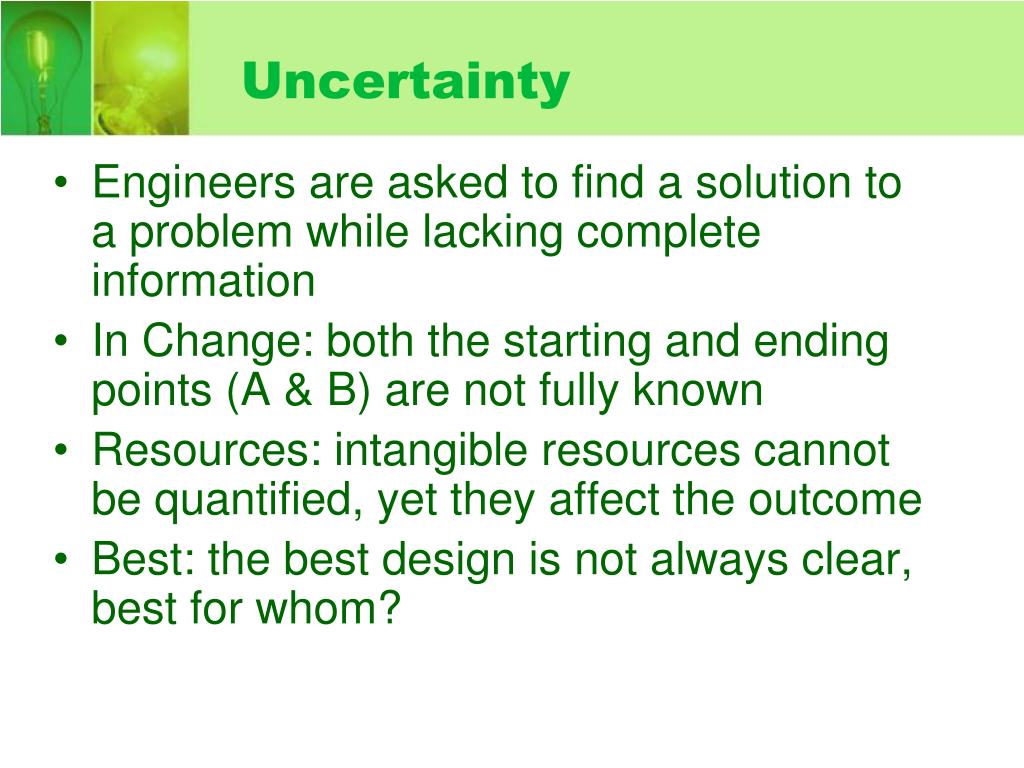 Uncertainty

• Engineers are asked to find a solution to a problem while lacking complete information
• In Change: both the starting and ending points (A & B) are not fully known
• Resources: intangible resources cannot be quantified, yet they affect the outcome
• Best: the best design is not always clear, best for whom?